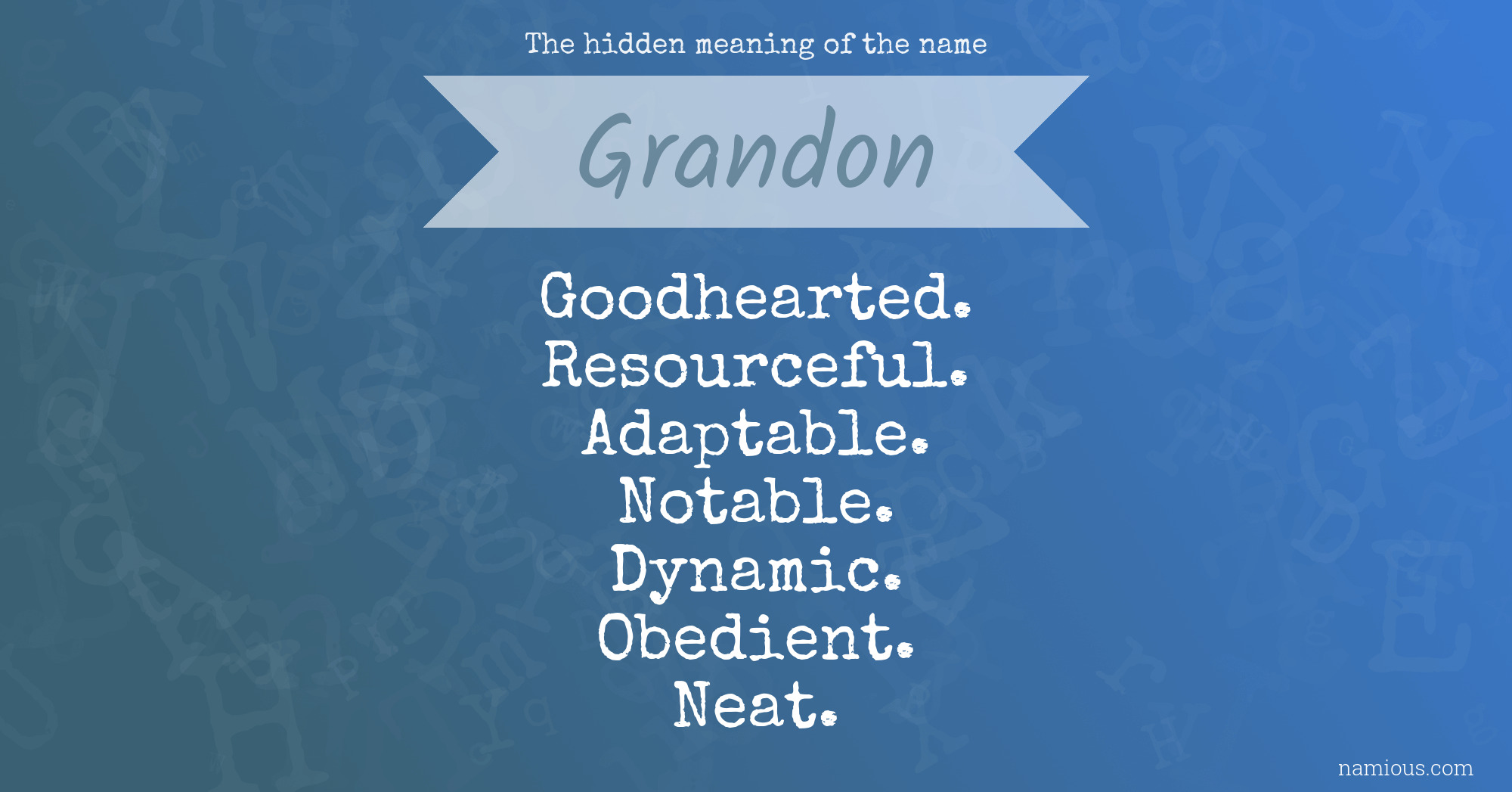 The hidden meaning of the name

Grandon

Goodhearted.
Resourceful.
Adaptable.
Notable.
Dynamic.
Obedient.
Neat.

namious.com